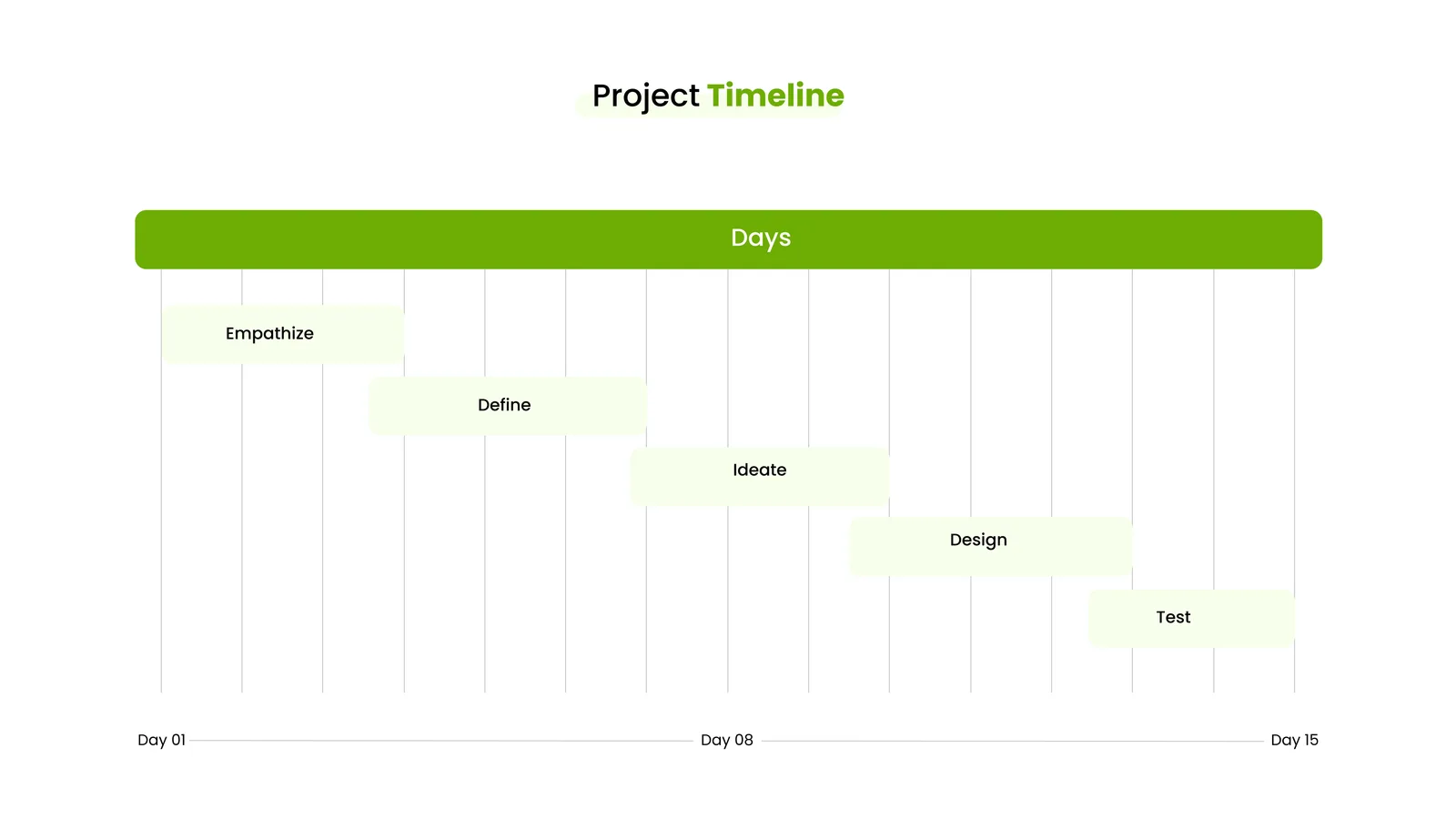 Project Timeline

Days

Empathize

Define

Ideate

Design

Test

Day 01

Day 08

Day 15